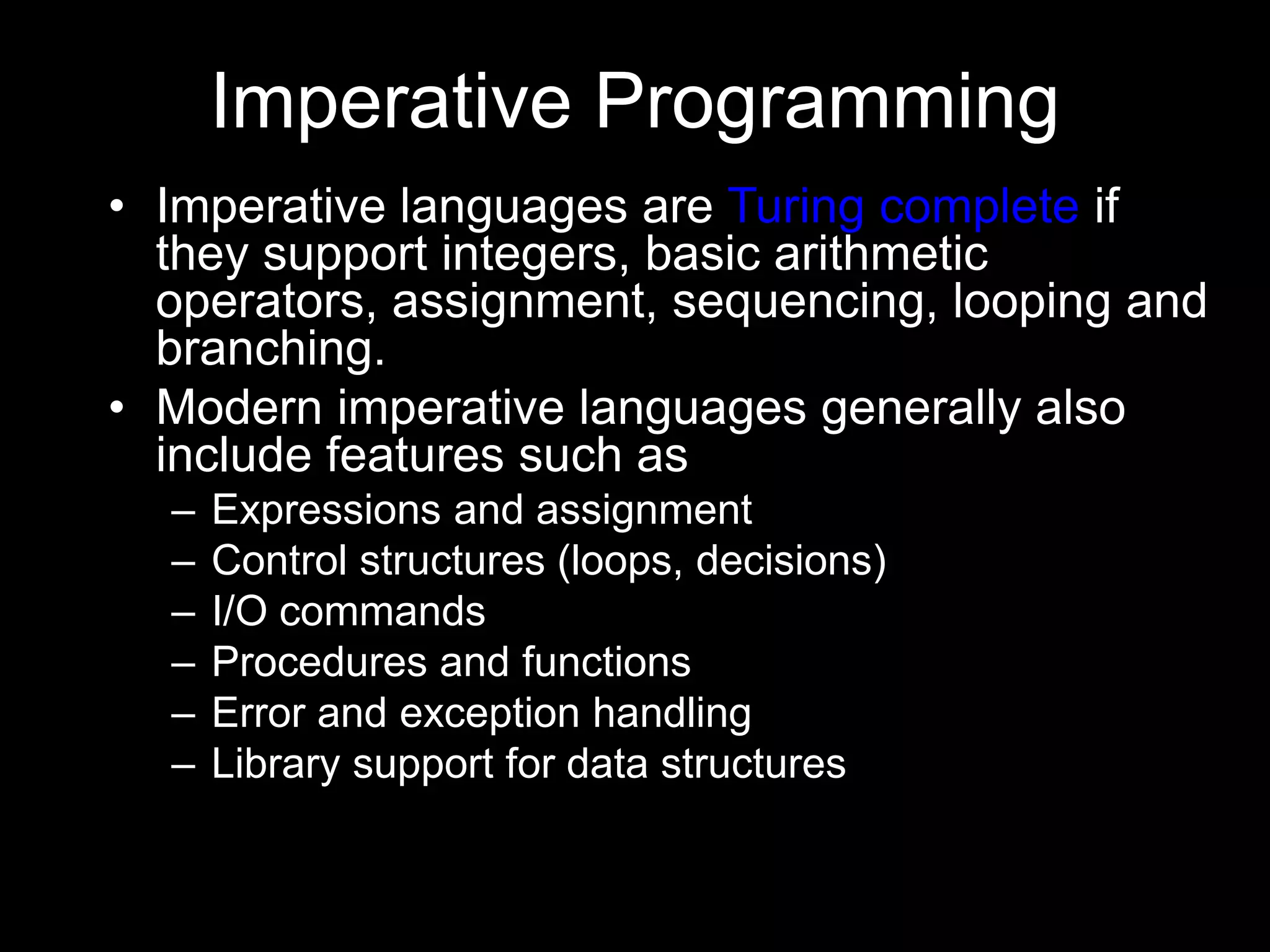 Imperative Programming

• Imperative languages are Turing complete if they support integers, basic arithmetic operators, assignment, sequencing, looping and branching.
• Modern imperative languages generally also include features such as
– Expressions and assignment
– Control structures (loops, decisions)
– I/O commands
– Procedures and functions
– Error and exception handling
– Library support for data structures